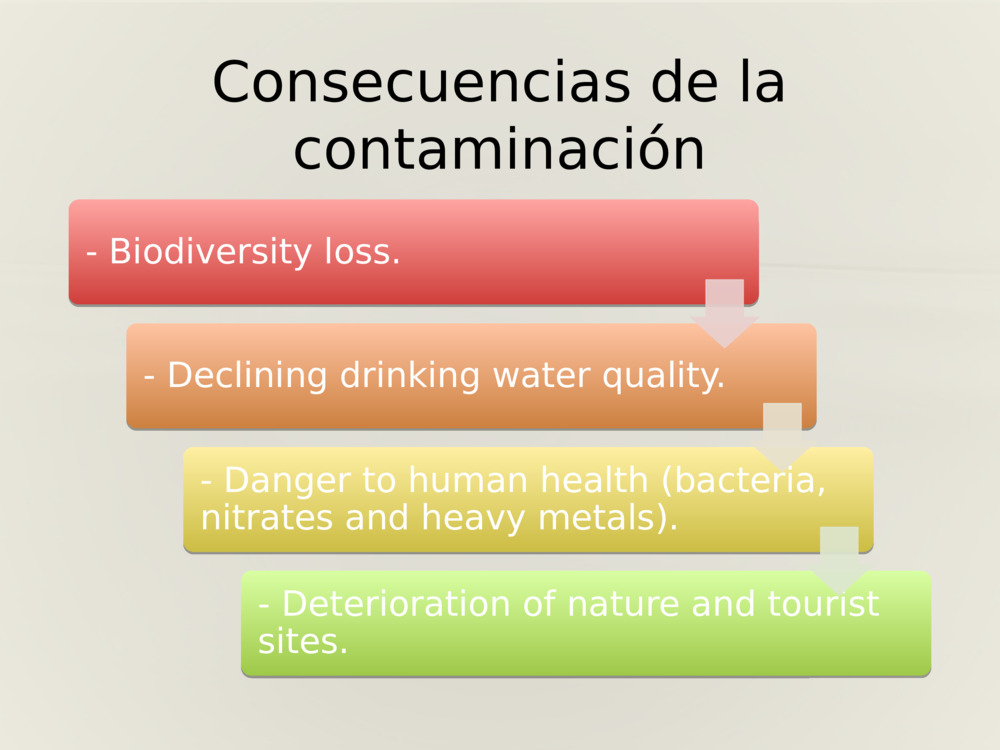 Consecuencias de la contaminación

- Biodiversity loss.

- Declining drinking water quality.

- Danger to human health (bacteria, nitrates and heavy metals).

- Deterioration of nature and tourist sites.